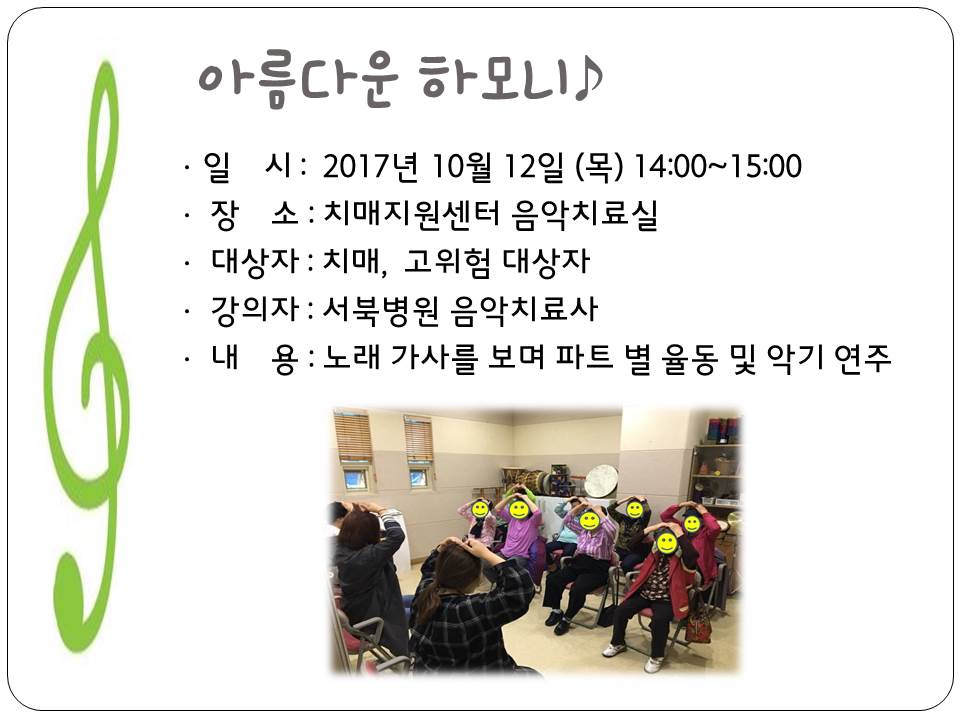 아름다운 하모니♪

· 일 시 : 2017년 10월 12일 (목) 14:00~15:00
· 장 소 : 치매지원센터 음악치료실
· 대상자 : 치매, 고위험 대상자
· 강의자 : 서북병원 음악치료사
· 내 용 : 노래 가사를 보며 파트 별 율동 및 악기 연주